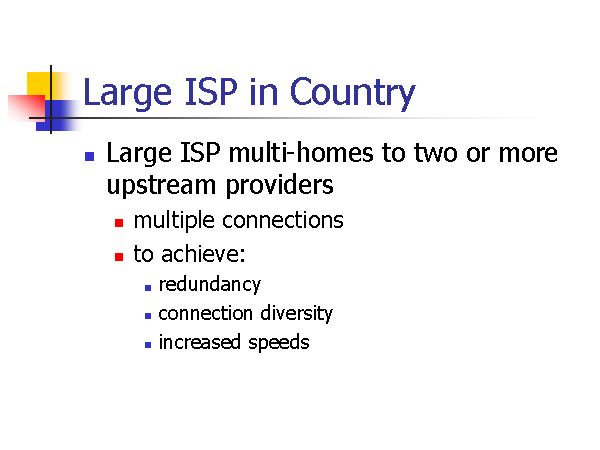 Large ISP in Country

- Large ISP multi-homes to two or more upstream providers
  - multiple connections
  - to achieve:
    - redundancy
    - connection diversity
    - increased speeds